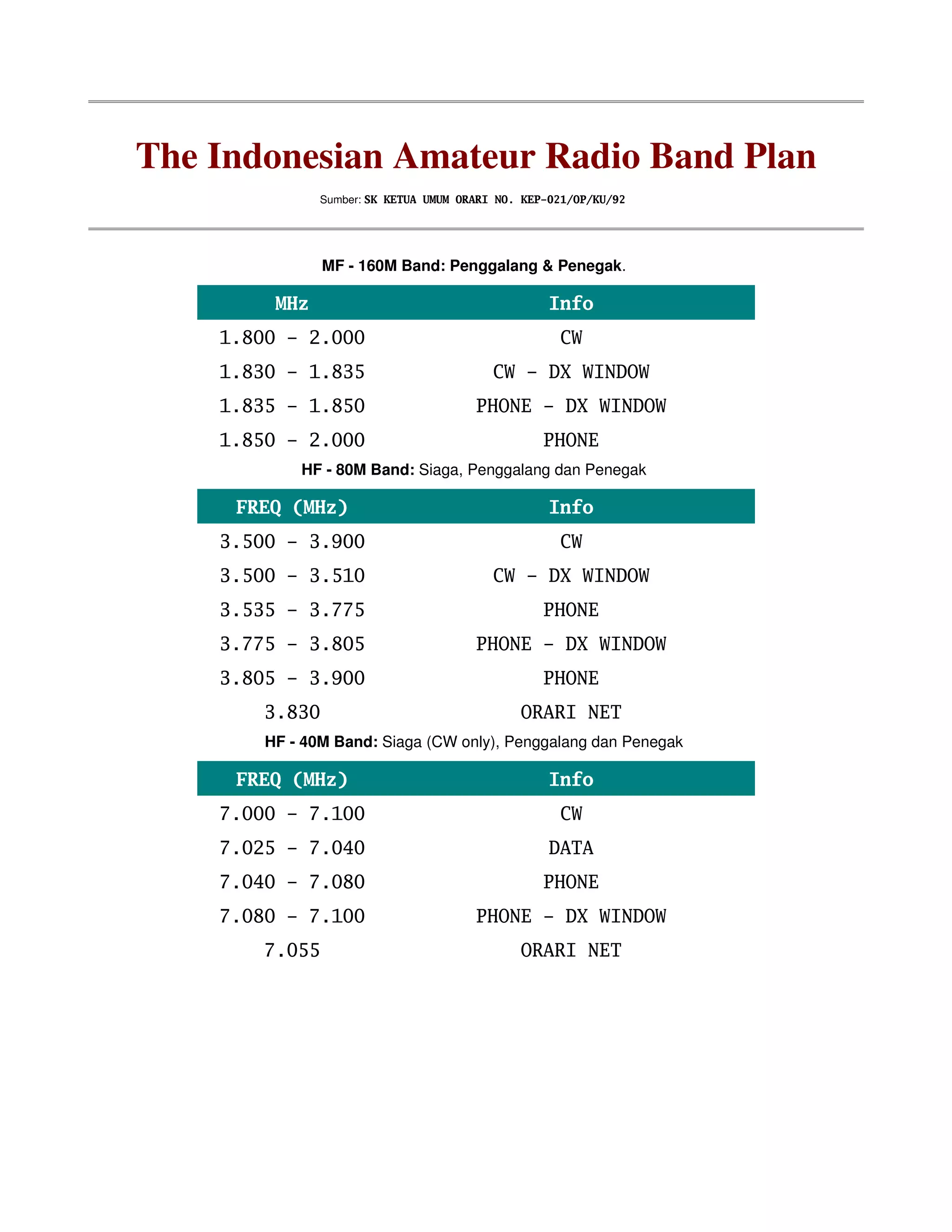 The Indonesian Amateur Radio Band Plan

Sumber: SK KETUA UMUM ORARI NO. KEP-021/OP/KU/92

MF - 160M Band: Penggalang & Penegak.

| MHz | Info |
|---|---|
| 1.800 - 2.000 | CW |
| 1.830 - 1.835 | CW - DX WINDOW |
| 1.835 - 1.850 | PHONE - DX WINDOW |
| 1.850 - 2.000 | PHONE |

HF - 80M Band: Siaga, Penggalang dan Penegak

| FREQ (MHz) | Info |
|---|---|
| 3.500 - 3.900 | CW |
| 3.500 - 3.510 | CW - DX WINDOW |
| 3.535 - 3.775 | PHONE |
| 3.775 - 3.805 | PHONE - DX WINDOW |
| 3.805 - 3.900 | PHONE |
| 3.830 | ORARI NET |

HF - 40M Band: Siaga (CW only), Penggalang dan Penegak

| FREQ (MHz) | Info |
|---|---|
| 7.000 - 7.100 | CW |
| 7.025 - 7.040 | DATA |
| 7.040 - 7.080 | PHONE |
| 7.080 - 7.100 | PHONE - DX WINDOW |
| 7.055 | ORARI NET |